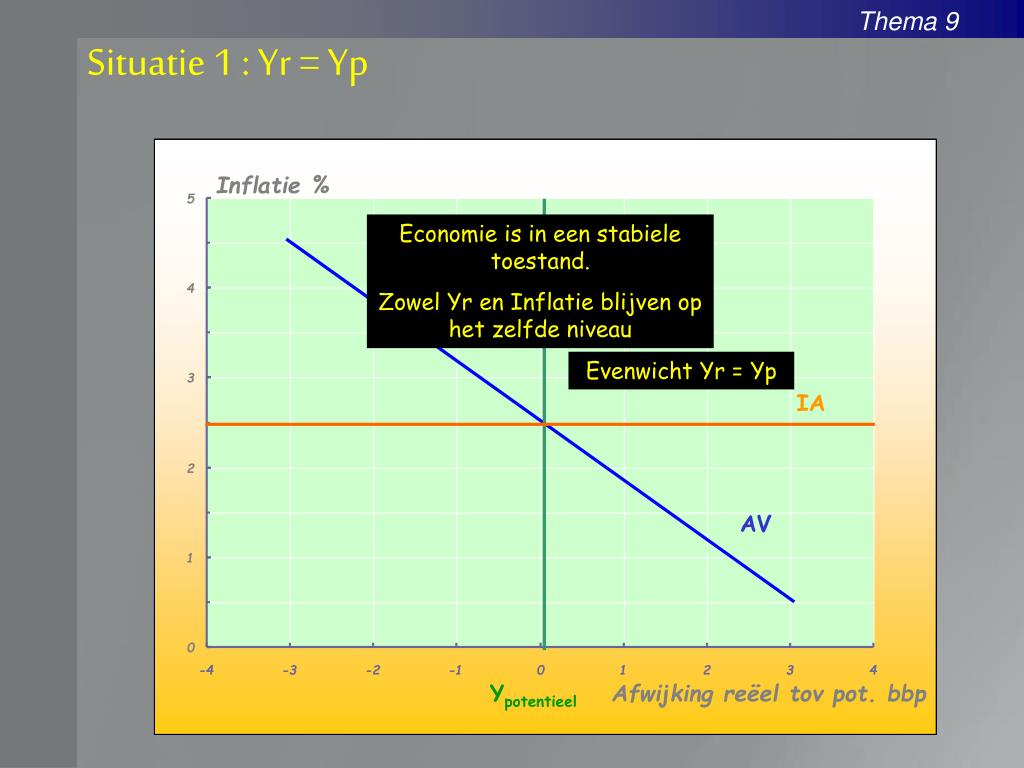 Thema 9

Situatie 1 : Yr = Yp

Inflatie %

5
4
3
2
1
0

Economie is in een stabiele toestand.

Zowel Yr en Inflatie blijven op het zelfde niveau

Evenwicht Yr = Yp

IA

AV

-4 -3 -2 -1 0 1 2 3 4

$Y_{potentieel}$

Afwijking reëel tov pot. bbp